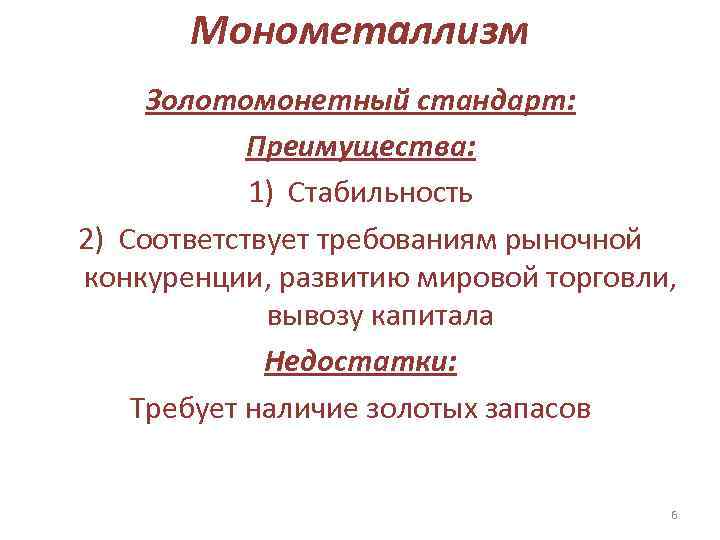 Монометаллизм

Золотомонетный стандарт:

Преимущества:

1) Стабильность

2) Соответствует требованиям рыночной конкуренции, развитию мировой торговли, вывозу капитала

Недостатки:

Требует наличие золотых запасов

6